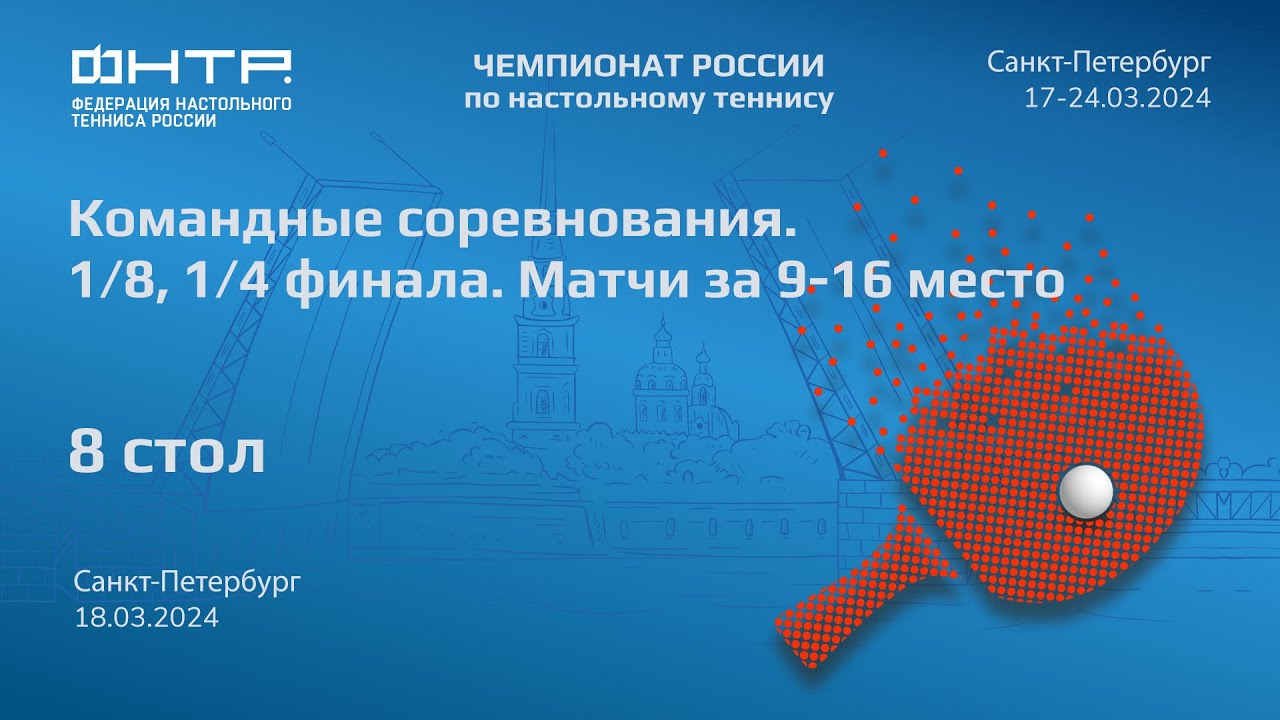 ФНТР.
ФЕДЕРАЦИЯ НАСТОЛЬНОГО ТЕННИСА РОССИИ

ЧЕМПИОНАТ РОССИИ
по настольному теннису

Санкт-Петербург
17-24.03.2024

Командные соревнования.
1/8, 1/4 финала. Матчи за 9-16 место

8 стол

Санкт-Петербург
18.03.2024